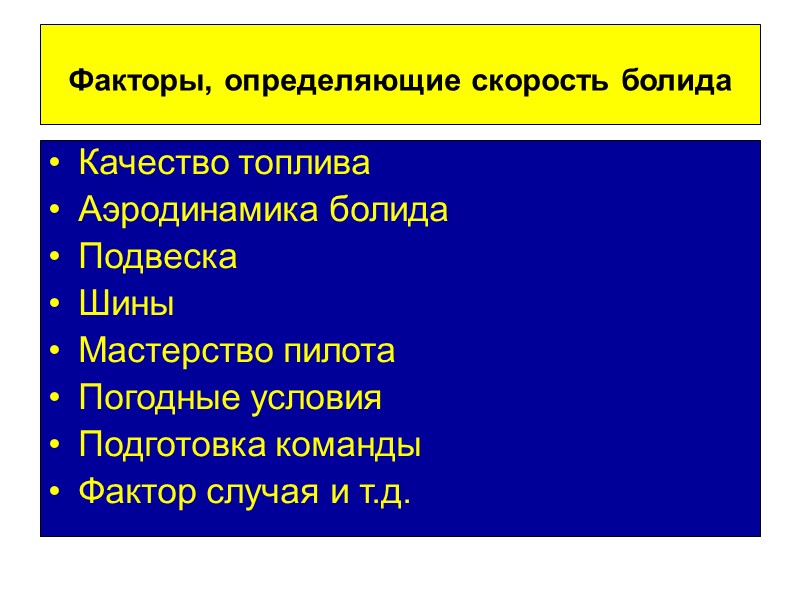 Факторы, определяющие скорость болида

• Качество топлива
• Аэродинамика болида
• Подвеска
• Шины
• Мастерство пилота
• Погодные условия
• Подготовка команды
• Фактор случая и т.д.